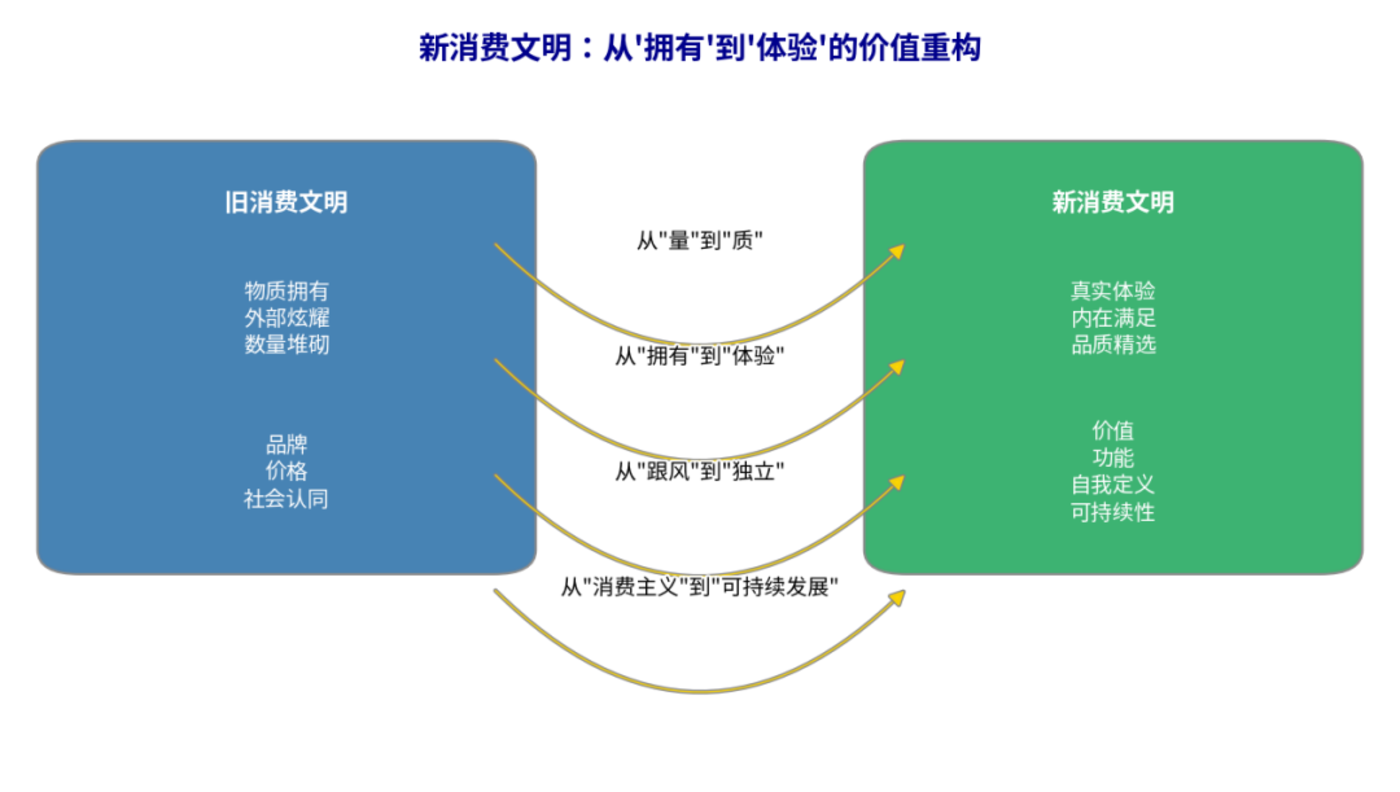 新消费文明：从'拥有'到'体验'的价值重构

旧消费文明

物质拥有
外部炫耀
数量堆砌

品牌
价格
社会认同

从"量"到"质"

从"拥有"到"体验"

从"跟风"到"独立"

从"消费主义"到"可持续发展"

新消费文明

真实体验
内在满足
品质精选

价值
功能
自我定义
可持续性